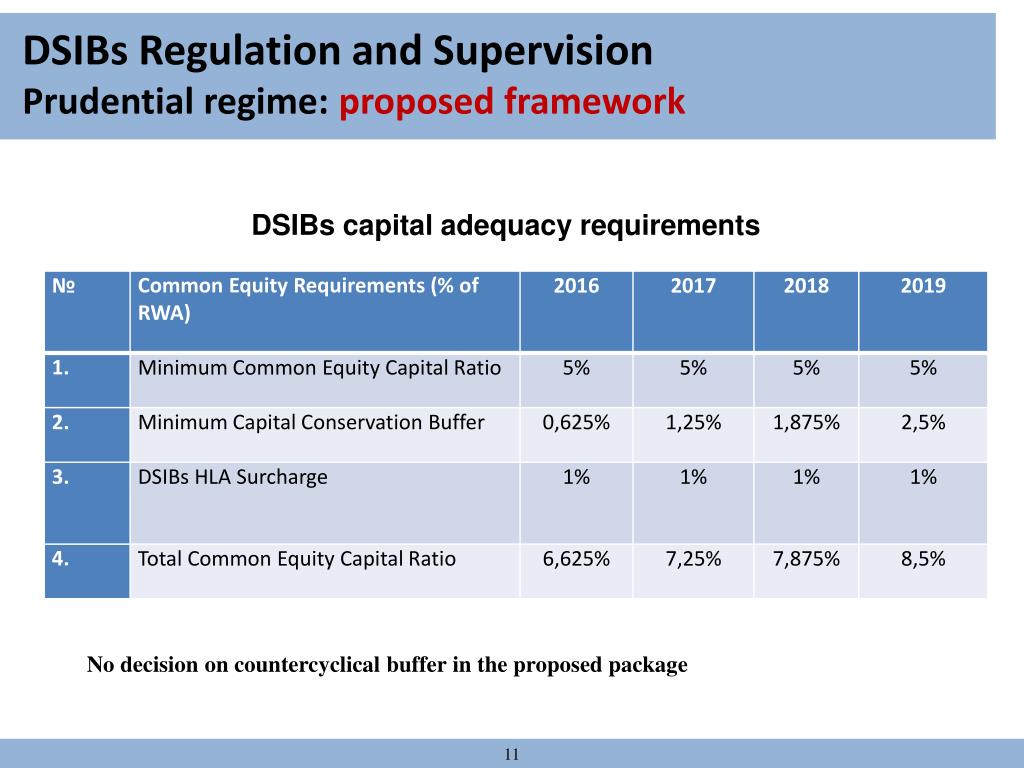 DSIBs Regulation and Supervision
Prudential regime: proposed framework

DSIBs capital adequacy requirements

| № | Common Equity Requirements (% of RWA) | 2016 | 2017 | 2018 | 2019 |
|---|---|---|---|---|---|
| 1. | Minimum Common Equity Capital Ratio | 5% | 5% | 5% | 5% |
| 2. | Minimum Capital Conservation Buffer | 0,625% | 1,25% | 1,875% | 2,5% |
| 3. | DSIBs HLA Surcharge | 1% | 1% | 1% | 1% |
| 4. | Total Common Equity Capital Ratio | 6,625% | 7,25% | 7,875% | 8,5% |

No decision on countercyclical buffer in the proposed package

11